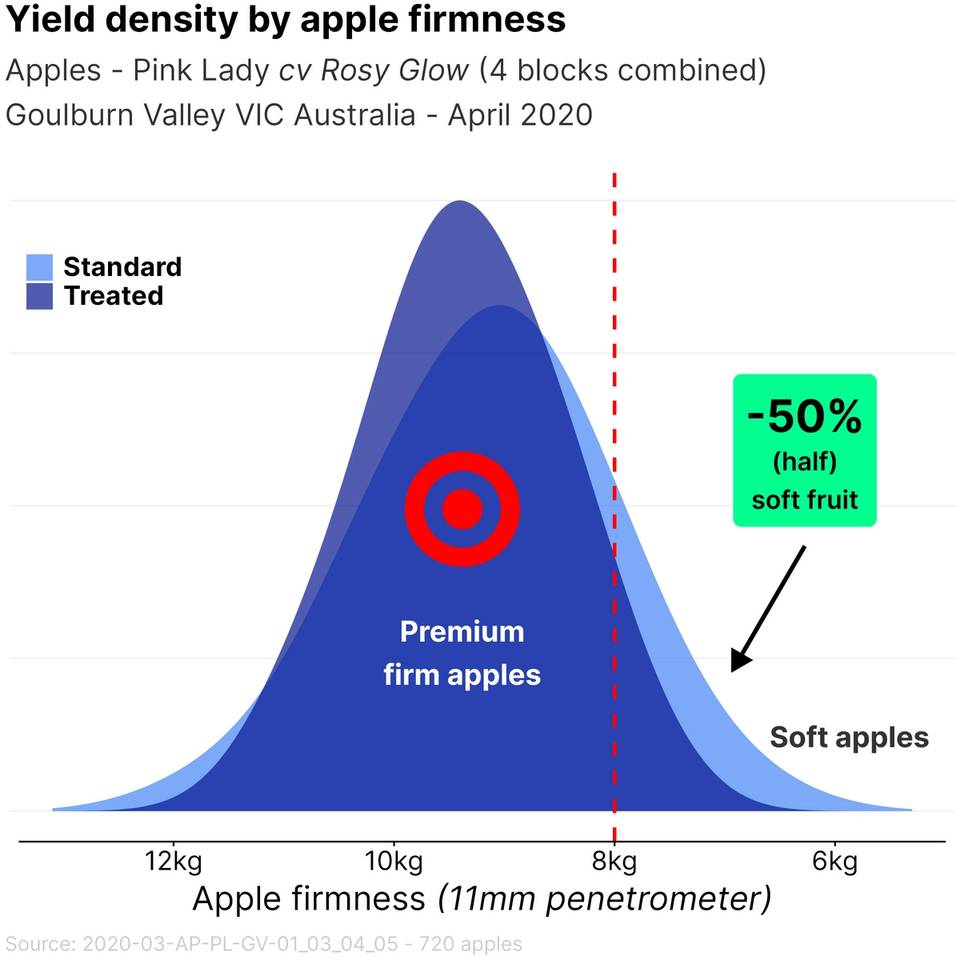 Yield density by apple firmness

Apples - Pink Lady cv Rosy Glow (4 blocks combined)

Goulburn Valley VIC Australia - April 2020

Standard
Treated

-50%
(half)
soft fruit

Premium firm apples

Soft apples

12kg
10kg
8kg
6kg

Apple firmness (11mm penetrometer)

Source: 2020-03-AP-PL-GV-01_03_04_05 - 720 apples